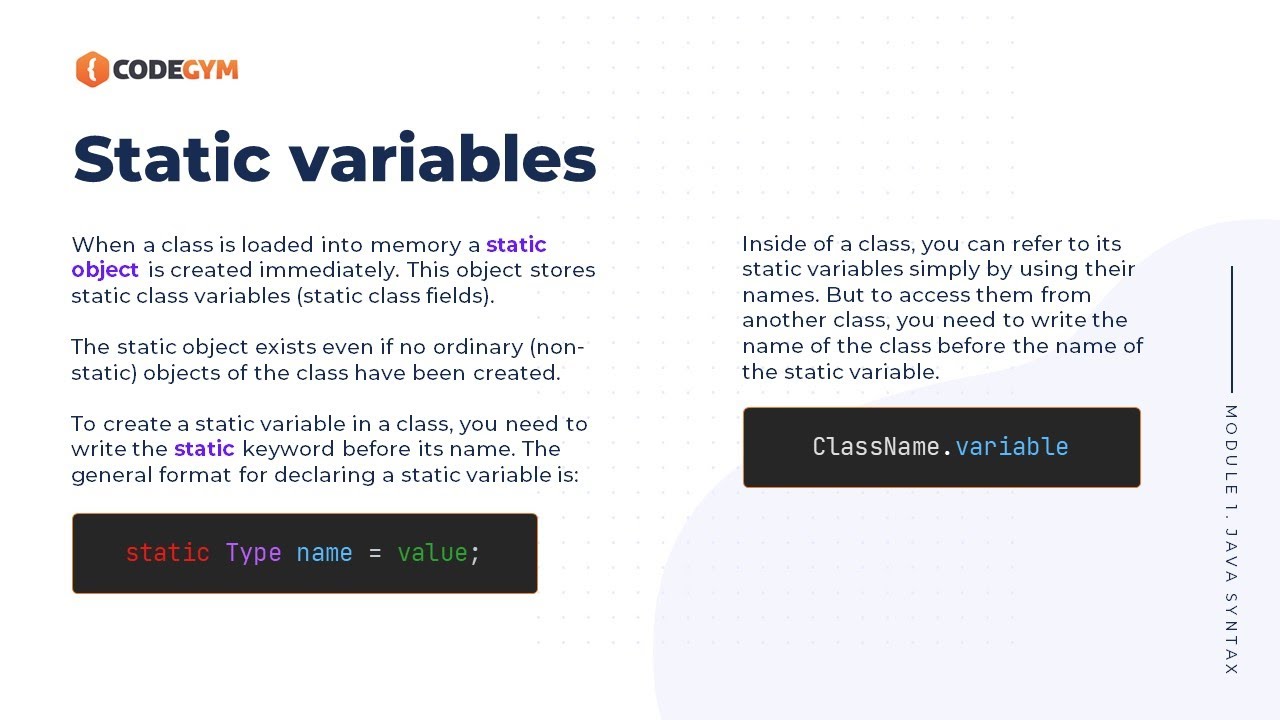 CODEGYM

Static variables

When a class is loaded into memory a static object is created immediately. This object stores static class variables (static class fields).

The static object exists even if no ordinary (non-static) objects of the class have been created.

To create a static variable in a class, you need to write the static keyword before its name. The general format for declaring a static variable is:

static Type name = value;

Inside of a class, you can refer to its static variables simply by using their names. But to access them from another class, you need to write the name of the class before the name of the static variable.

ClassName.variable

MODULE 1. JAVA SYNTAX